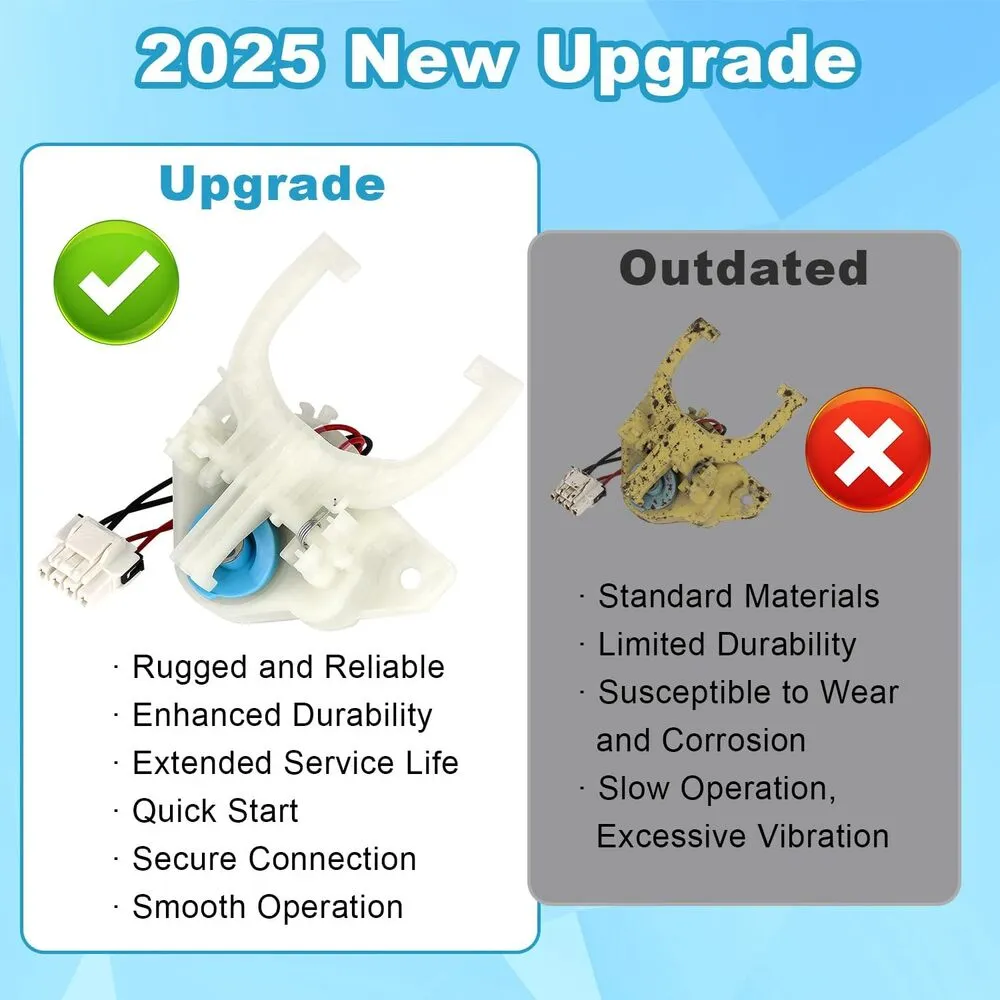 2025 New Upgrade

Upgrade

· Rugged and Reliable
· Enhanced Durability
· Extended Service Life
· Quick Start
· Secure Connection
· Smooth Operation

Outdated

· Standard Materials
· Limited Durability
· Susceptible to Wear and Corrosion
· Slow Operation, Excessive Vibration